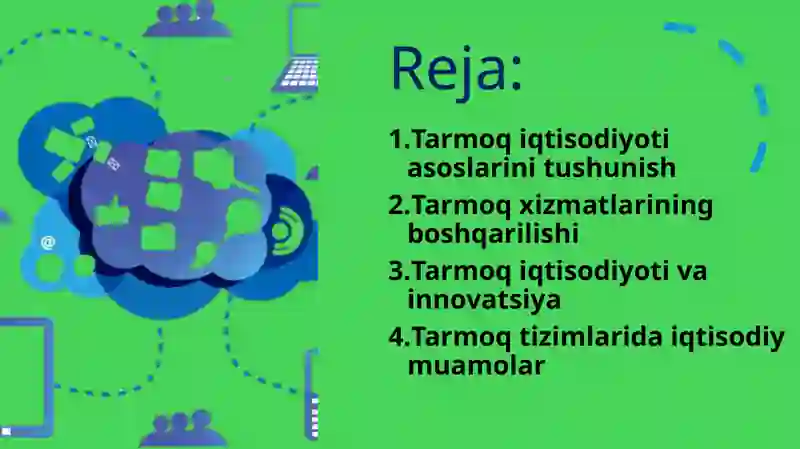 Reja:

1.Tarmoq iqtisodiyoti asoslarini tushunish
2.Tarmoq xizmatlarining boshqarilishi
3.Tarmoq iqtisodiyoti va innovatsiya
4.Tarmoq tizimlarida iqtisodiy muamolar